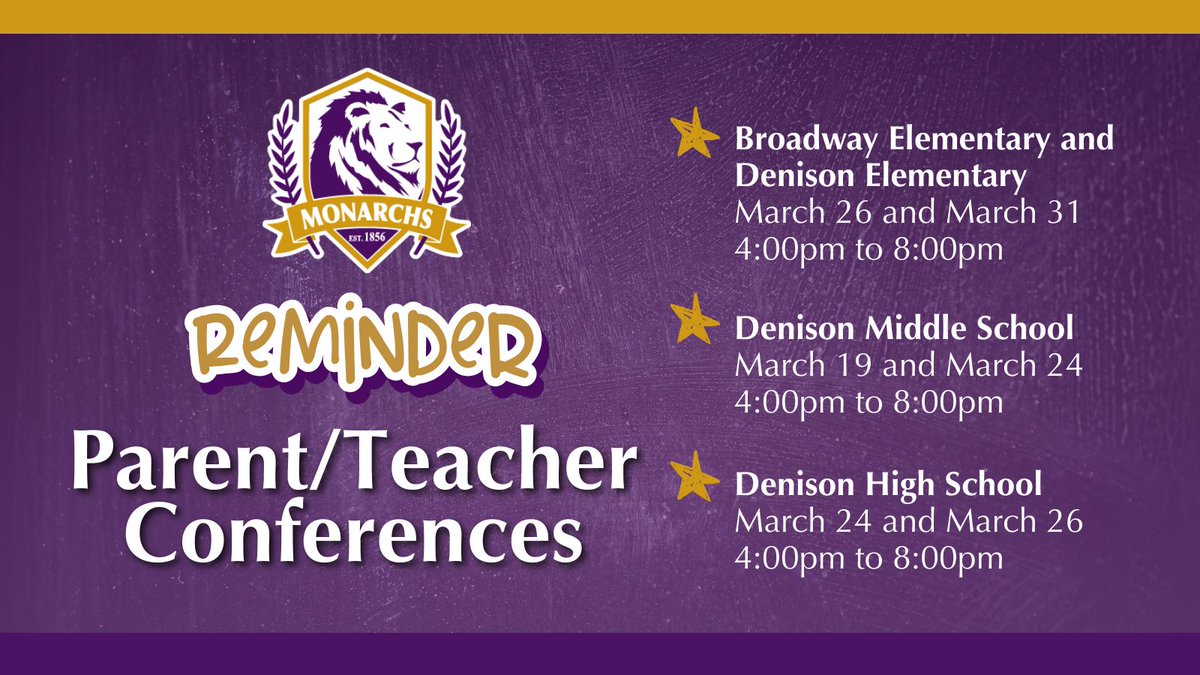 MONARCHS
EST. 1856

REMINDER

Parent/Teacher Conferences

Broadway Elementary and Denison Elementary
March 26 and March 31
4:00pm to 8:00pm

Denison Middle School
March 19 and March 24
4:00pm to 8:00pm

Denison High School
March 24 and March 26
4:00pm to 8:00pm